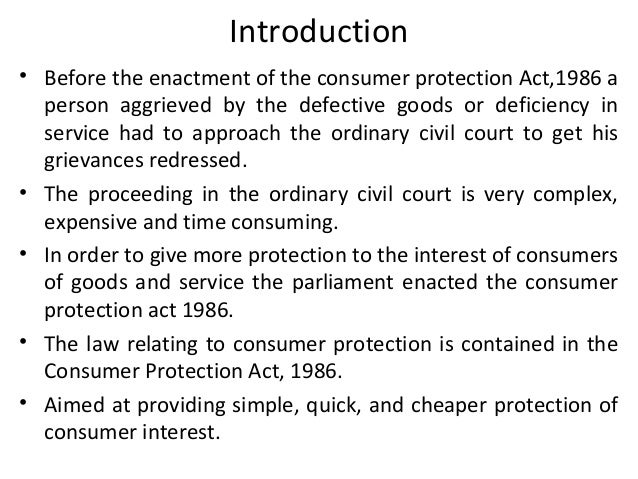 Introduction

• Before the enactment of the consumer protection Act,1986 a person aggrieved by the defective goods or deficiency in service had to approach the ordinary civil court to get his grievances redressed.

• The proceeding in the ordinary civil court is very complex, expensive and time consuming.

• In order to give more protection to the interest of consumers of goods and service the parliament enacted the consumer protection act 1986.

• The law relating to consumer protection is contained in the Consumer Protection Act, 1986.

• Aimed at providing simple, quick, and cheaper protection of consumer interest.